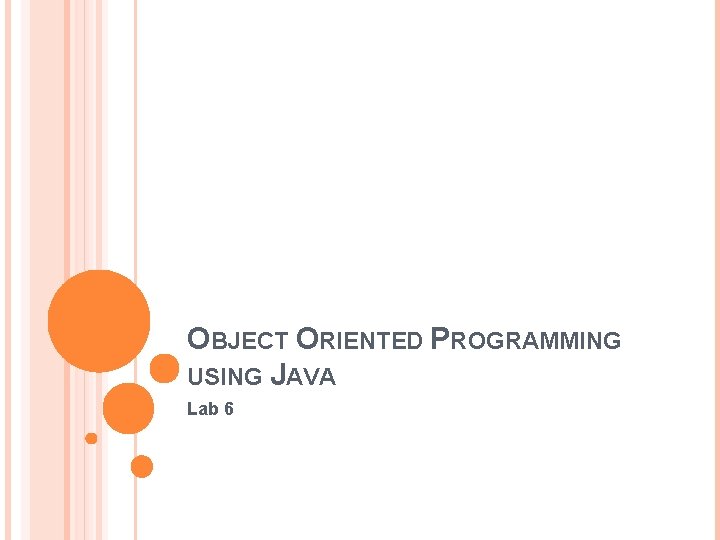 OBJECT ORIENTED PROGRAMMING USING JAVA

Lab 6